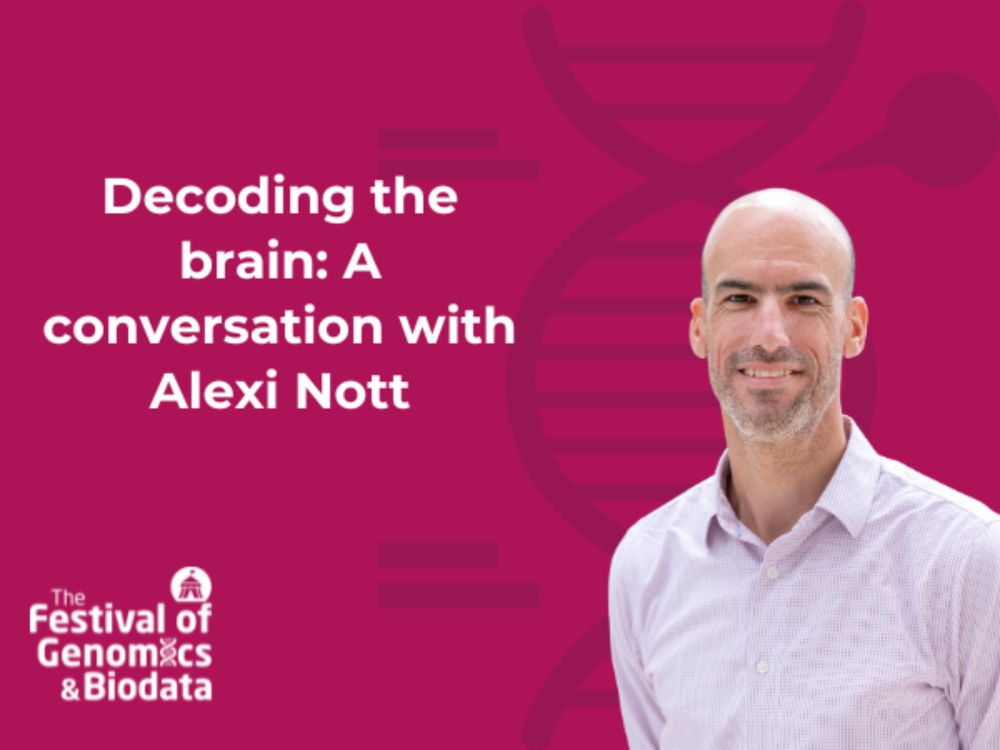 Decoding the brain: A conversation with Alexi Nott

The Festival of Genomics & Biodata